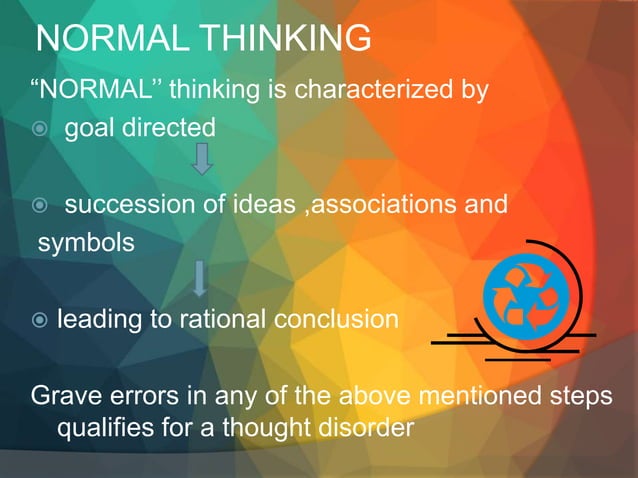 NORMAL THINKING

“NORMAL’’ thinking is characterized by

◉ goal directed

◉ succession of ideas ,associations and symbols

◉ leading to rational conclusion

Grave errors in any of the above mentioned steps qualifies for a thought disorder